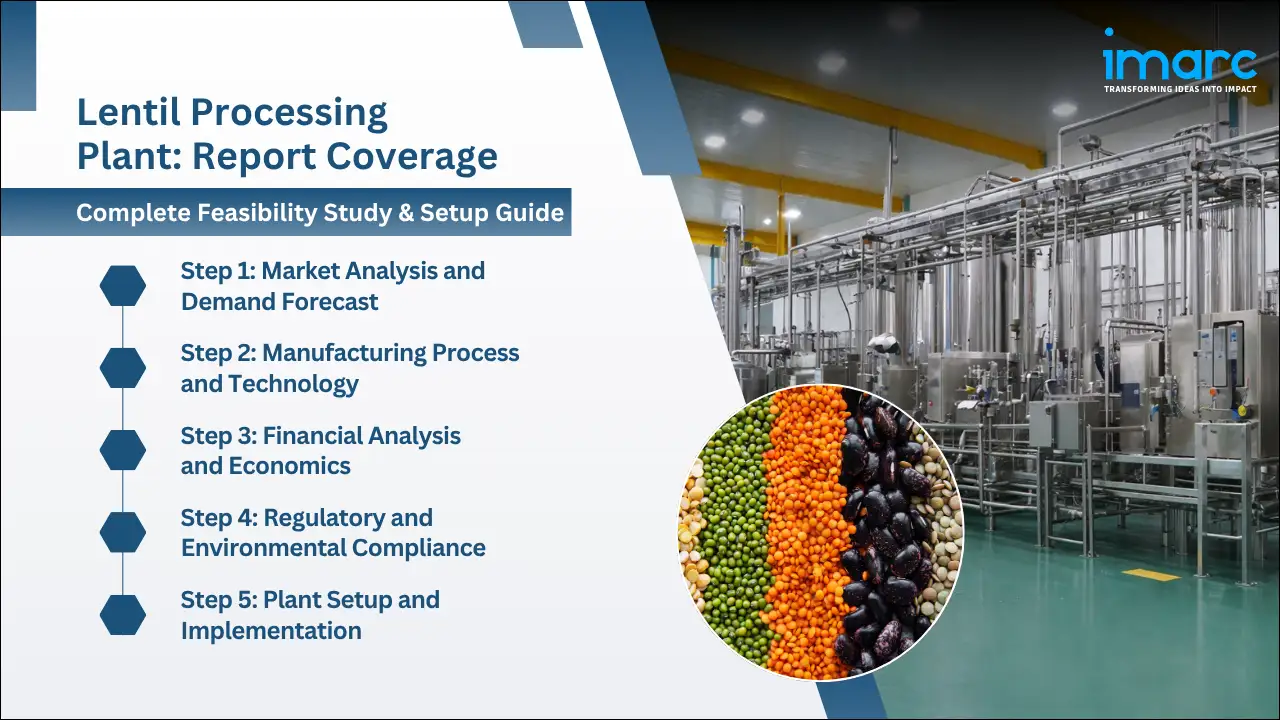 imarc
TRANSFORMING IDEAS INTO IMPACT

Lentil Processing Plant: Report Coverage

Complete Feasibility Study & Setup Guide

Step 1: Market Analysis and Demand Forecast

Step 2: Manufacturing Process and Technology

Step 3: Financial Analysis and Economics

Step 4: Regulatory and Environmental Compliance

Step 5: Plant Setup and Implementation